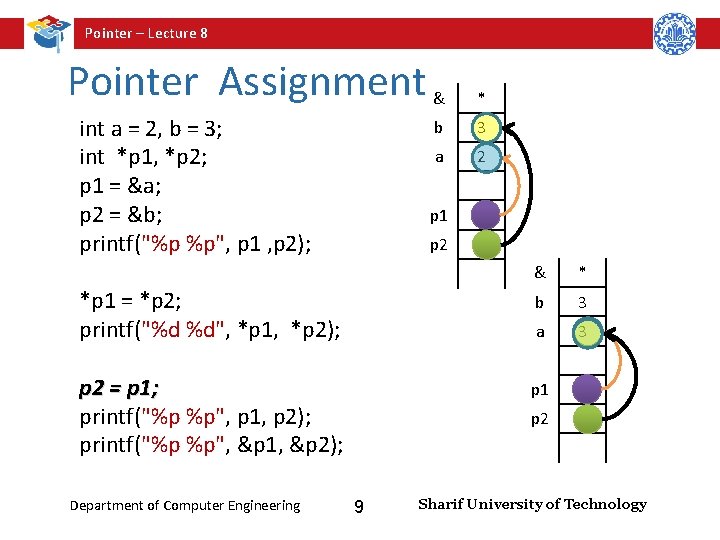 Pointer – Lecture 8

Pointer Assignment

int a = 2, b = 3;
int *p1, *p2;
p1 = &a;
p2 = &b;
printf("%p %p", p1 ,p2);

*p1 = *p2;
printf("%d %d", *p1, *p2);

p2 = p1;
printf("%p %p", p1, p2);
printf("%p %p", &p1, &p2);

& *
b 3
a 2
p1
p2

& *
b 3
a 3
p1
p2

Department of Computer Engineering 9 Sharif University of Technology